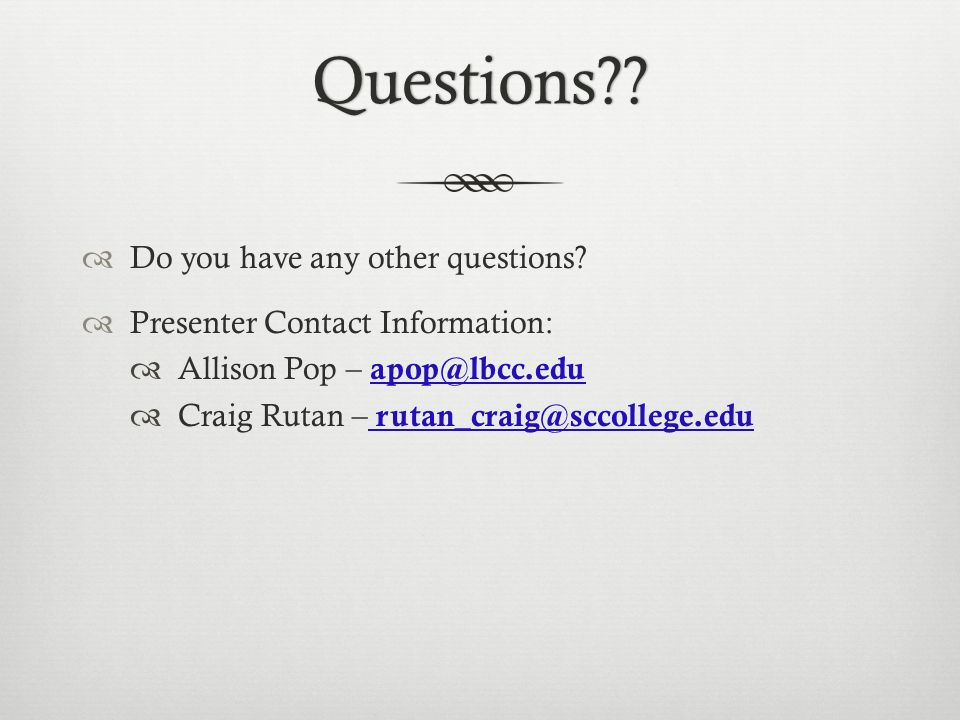 Questions??

Do you have any other questions?

Presenter Contact Information:

Allison Pop – apop@lbcc.edu

Craig Rutan – rutan_craig@sccollege.edu